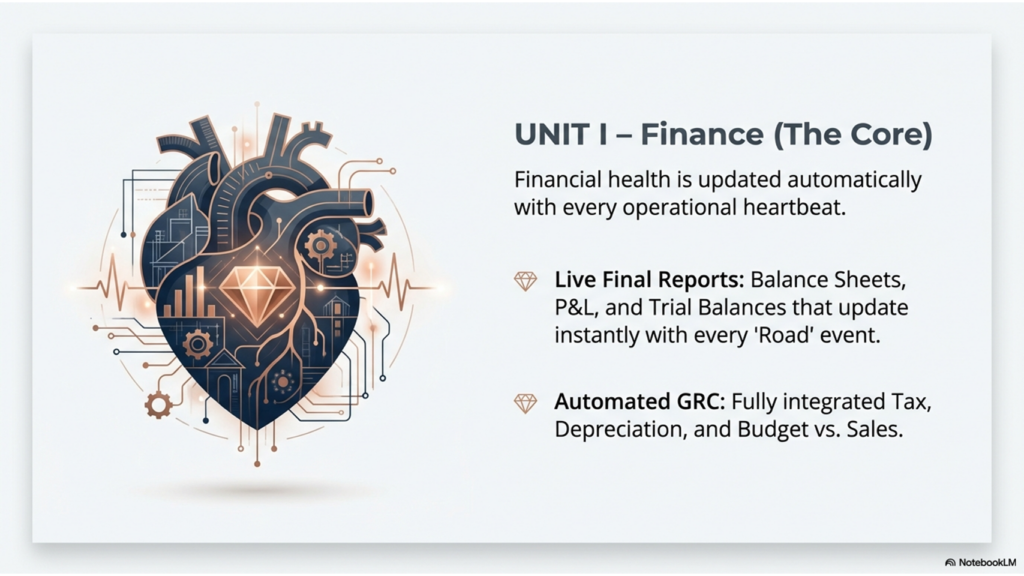 UNIT I – Finance (The Core)

Financial health is updated automatically with every operational heartbeat.

Live Final Reports: Balance Sheets, P&L, and Trial Balances that update instantly with every 'Road' event.

Automated GRC: Fully integrated Tax, Depreciation, and Budget vs. Sales.

NotebookLM